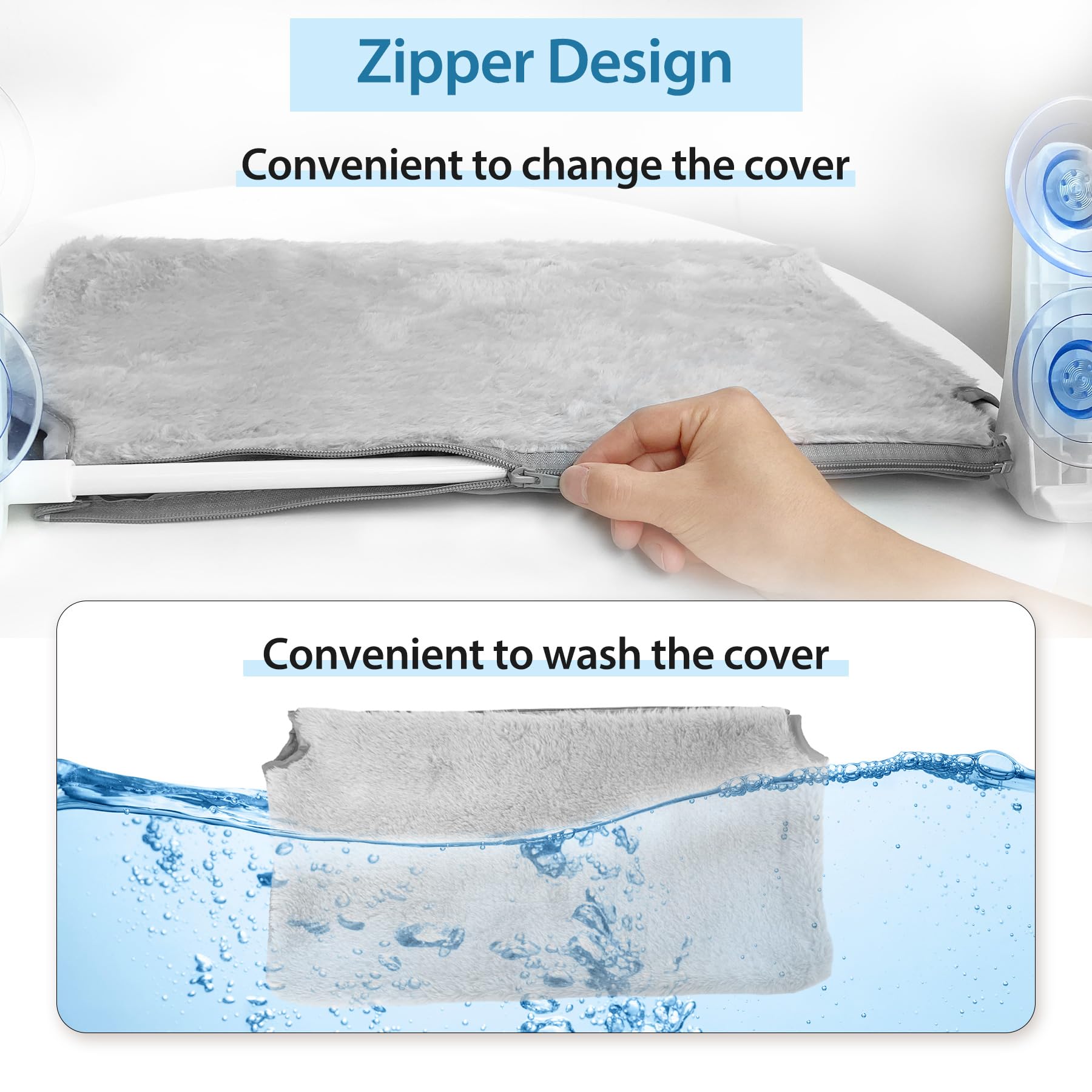 Zipper Design

Convenient to change the cover

Convenient to wash the cover